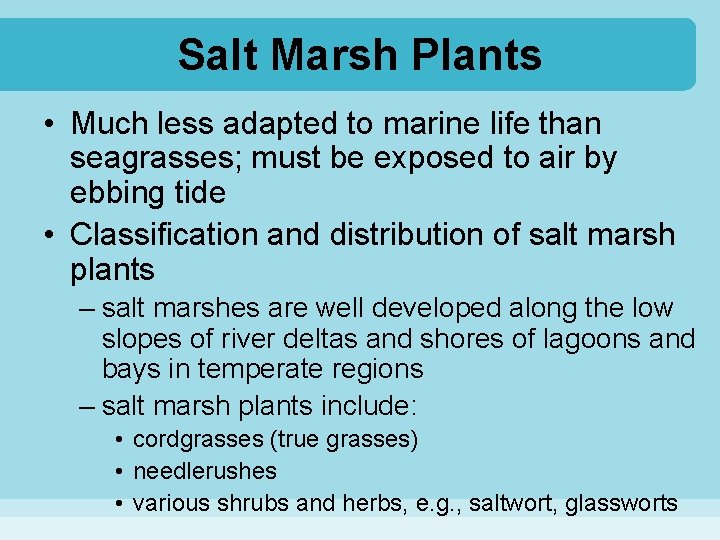 Salt Marsh Plants

• Much less adapted to marine life than seagrasses; must be exposed to air by ebbing tide

• Classification and distribution of salt marsh plants

– salt marshes are well developed along the low slopes of river deltas and shores of lagoons and bays in temperate regions

– salt marsh plants include:

• cordgrasses (true grasses)

• needlerushes

• various shrubs and herbs, e.g., saltwort, glassworts